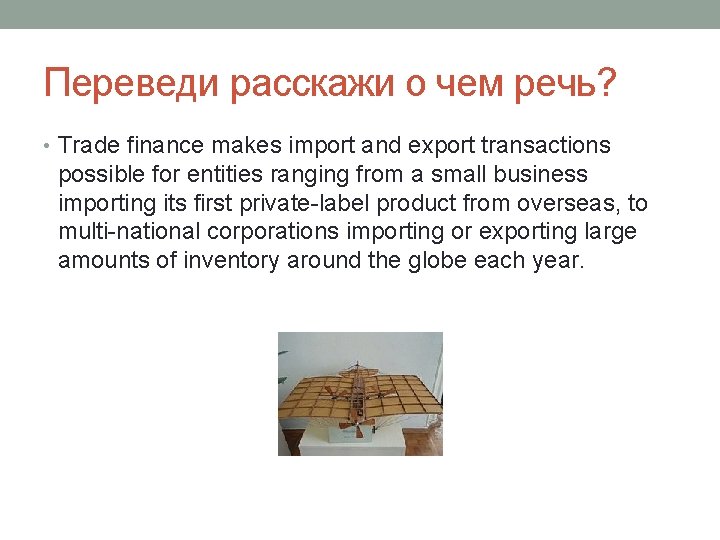 Переведи расскажи о чем речь?

• Trade finance makes import and export transactions possible for entities ranging from a small business importing its first private-label product from overseas, to multi-national corporations importing or exporting large amounts of inventory around the globe each year.